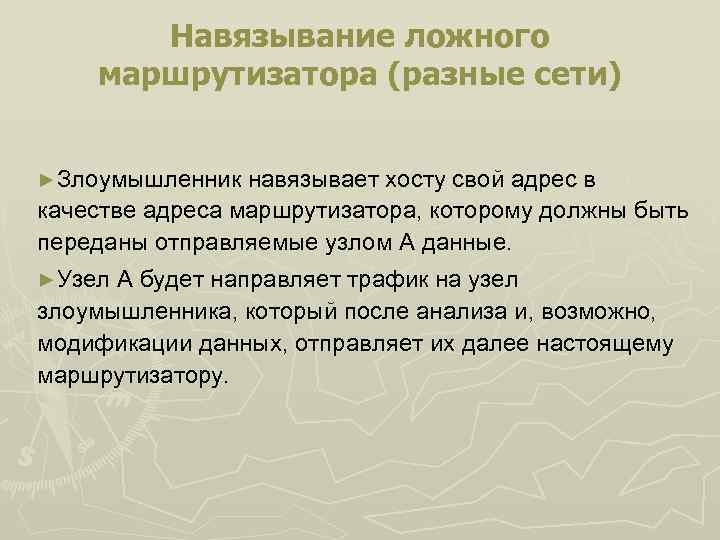 Навязывание ложного маршрутизатора (разные сети)

►Злоумышленник навязывает хосту свой адрес в качестве адреса маршрутизатора, которому должны быть переданы отправляемые узлом А данные.

►Узел А будет направляет трафик на узел злоумышленника, который после анализа и, возможно, модификации данных, отправляет их далее настоящему маршрутизатору.